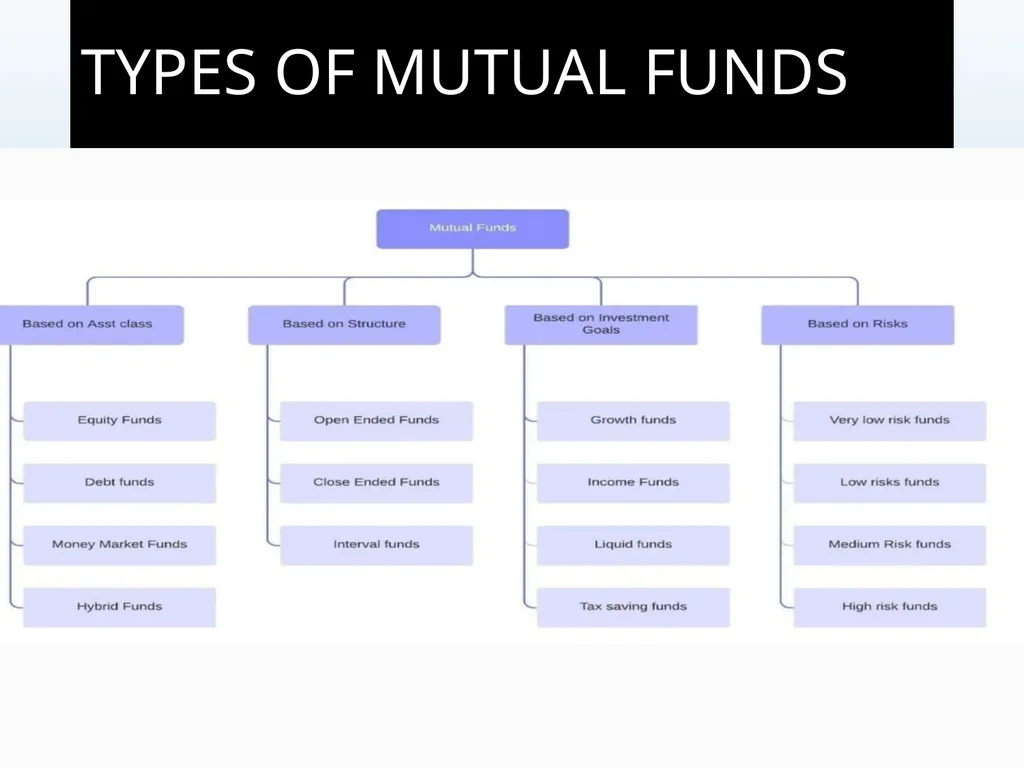 TYPES OF MUTUAL FUNDS

Mutual Funds

Based on Asst class

Equity Funds

Debt funds

Money Market Funds

Hybrid Funds

Based on Structure

Open Ended Funds

Close Ended Funds

Interval funds

Based on Investment Goals

Growth funds

Income Funds

Liquid funds

Tax saving funds

Based on Risks

Very low risk funds

Low risks funds

Medium Risk funds

High risk funds